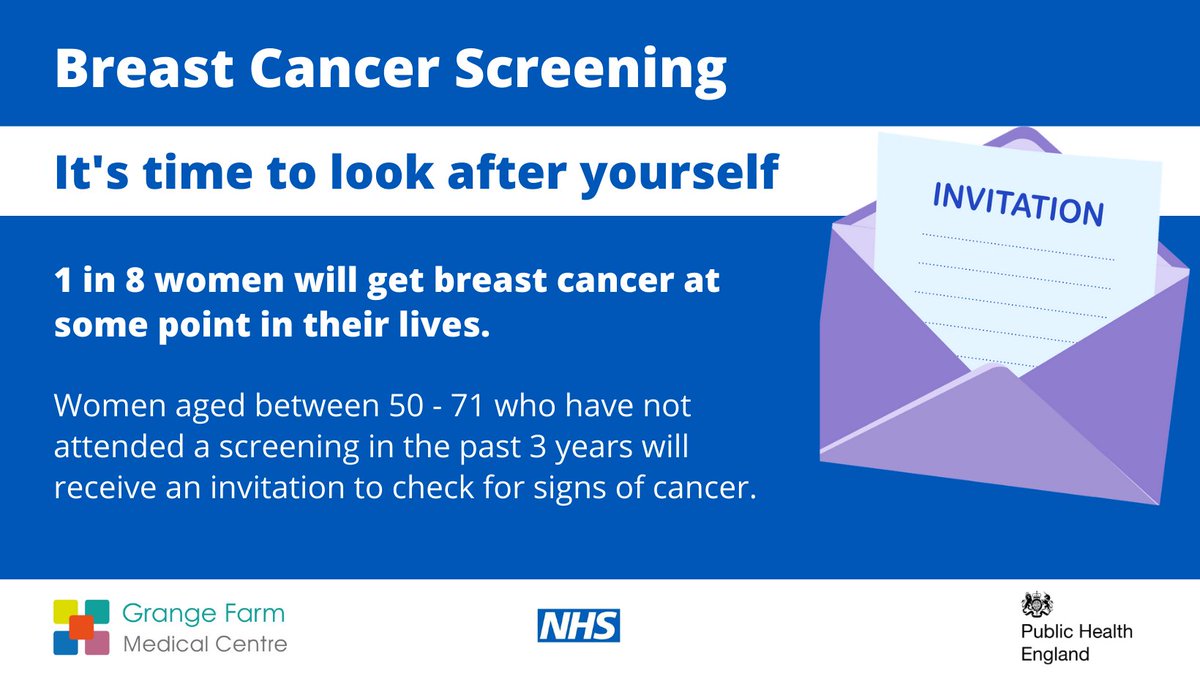 Breast Cancer Screening

It's time to look after yourself

INVITATION

1 in 8 women will get breast cancer at some point in their lives.

Women aged between 50 - 71 who have not attended a screening in the past 3 years will receive an invitation to check for signs of cancer.

Grange Farm Medical Centre

NHS

Public Health England